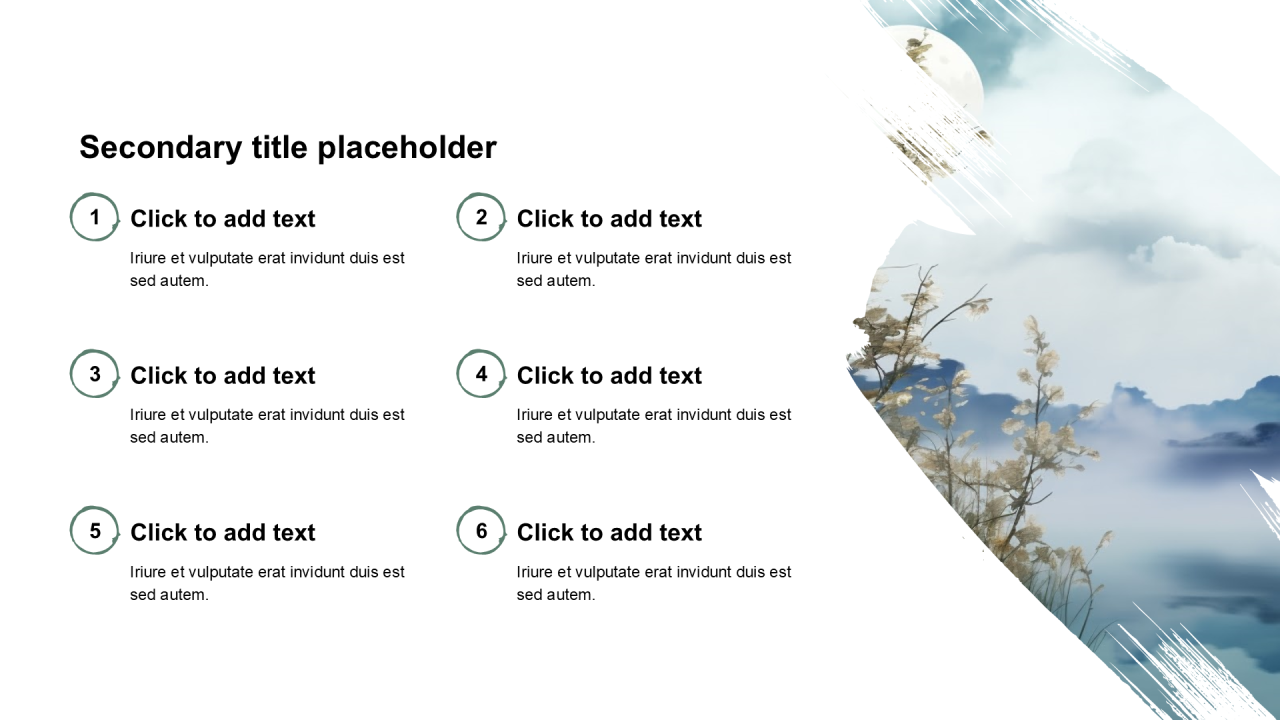 Secondary title placeholder

1 Click to add text

Iriure et vulputate erat invidunt duis est sed autem.

2 Click to add text

Iriure et vulputate erat invidunt duis est sed autem.

3 Click to add text

Iriure et vulputate erat invidunt duis est sed autem.

4 Click to add text

Iriure et vulputate erat invidunt duis est sed autem.

5 Click to add text

Iriure et vulputate erat invidunt duis est sed autem.

6 Click to add text

Iriure et vulputate erat invidunt duis est sed autem.